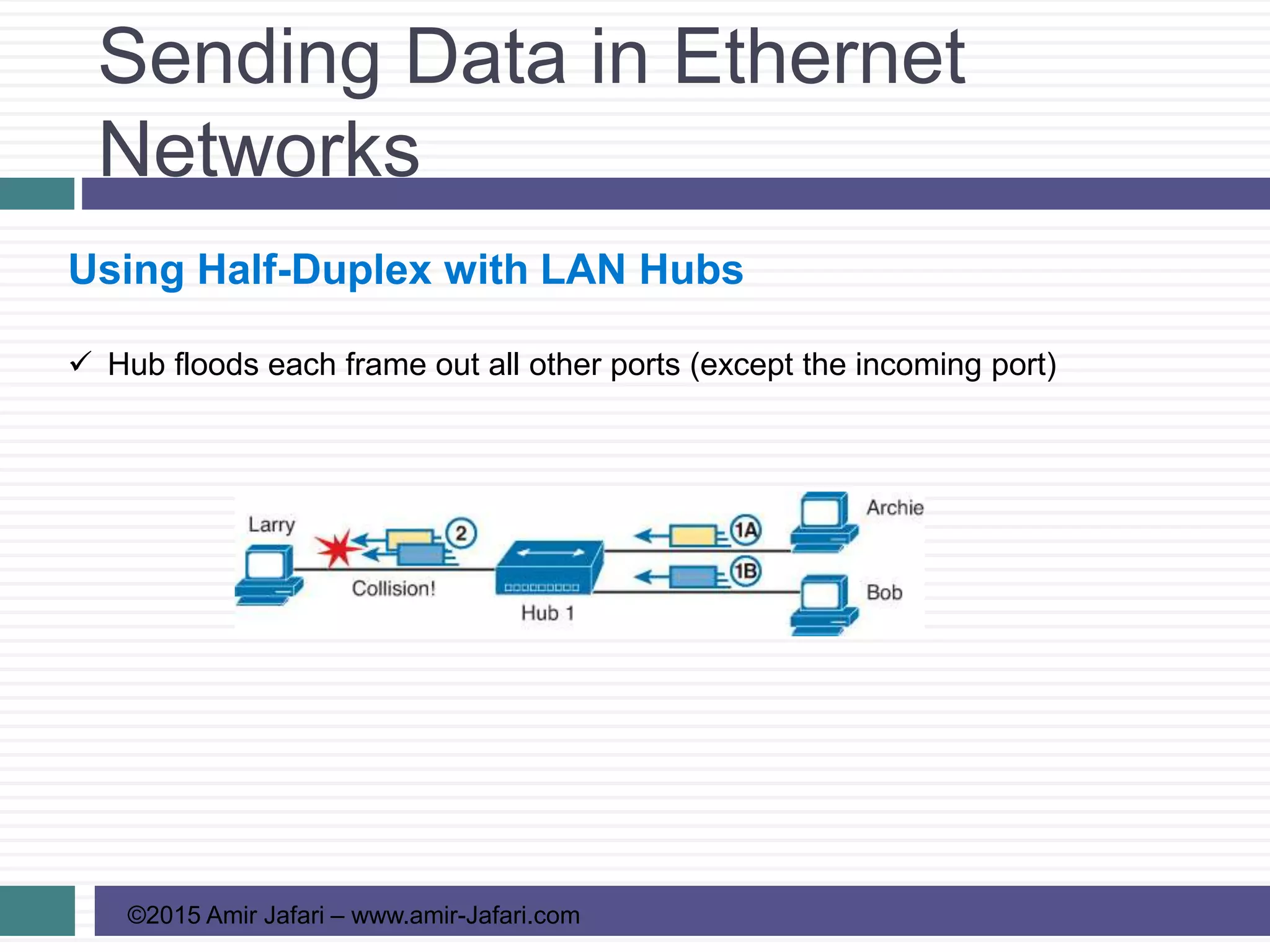 Sending Data in Ethernet Networks

Using Half-Duplex with LAN Hubs

✓ Hub floods each frame out all other ports (except the incoming port)

Larry
2
Collision!
Hub 1
1A
1B
Archie
Bob

©2015 Amir Jafari – www.amir-Jafari.com